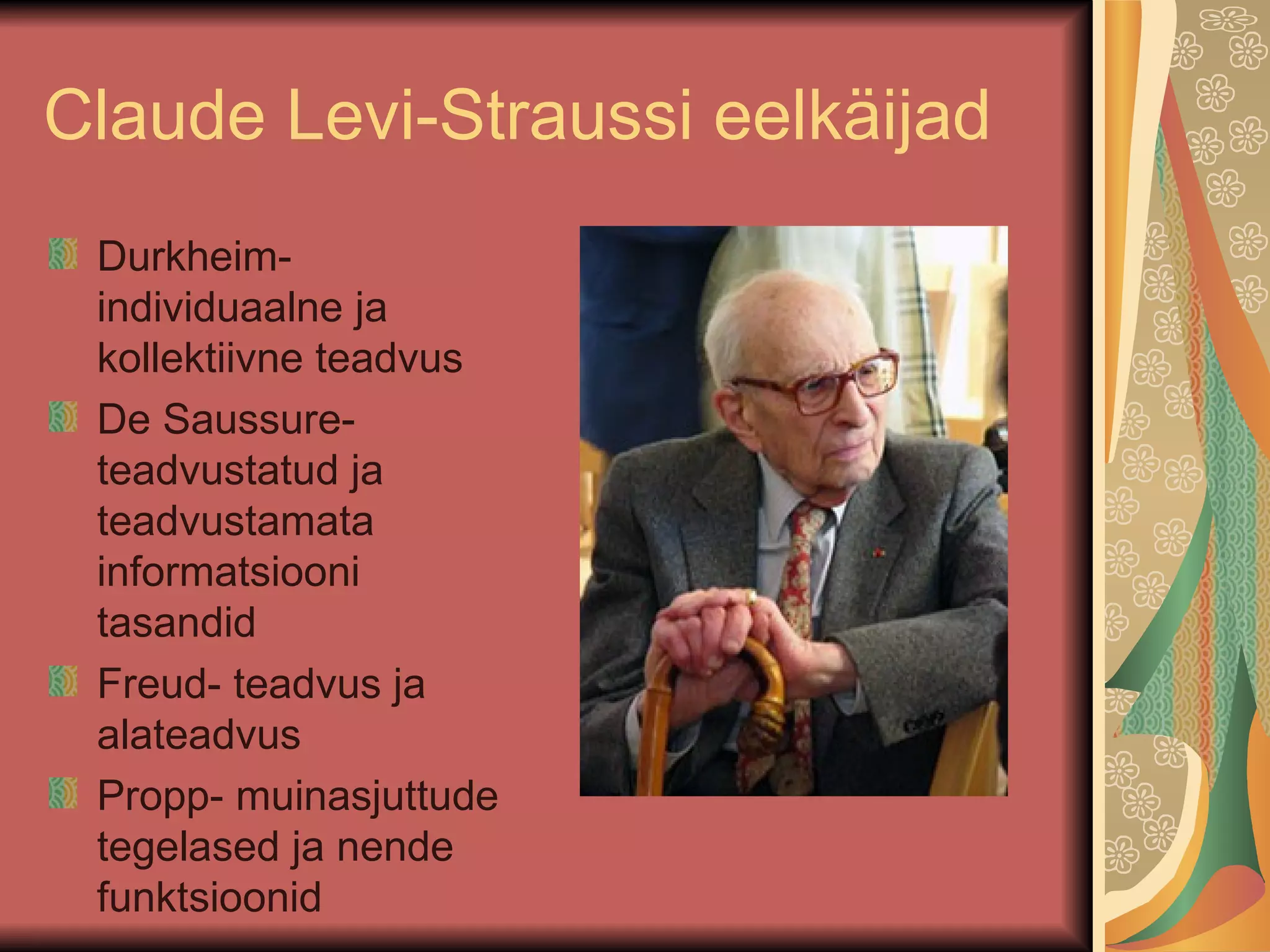 Claude Levi-Straussi eelkäijad

Durkheim- individuaalne ja kollektiivne teadvus

De Saussure- teadvustatud ja teadvustamata informatsiooni tasandid

Freud- teadvus ja alateadvus

Propp- muinasjuttude tegelased ja nende funktsioonid